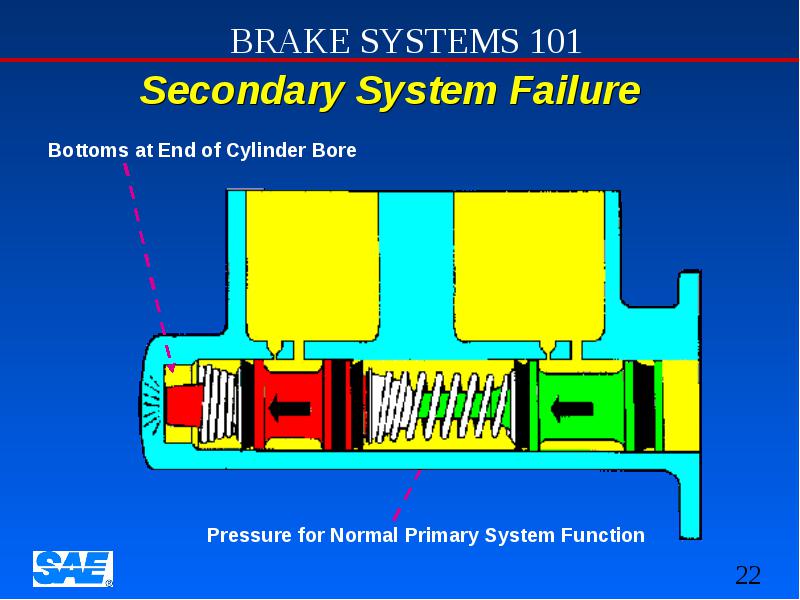 BRAKE SYSTEMS 101

Secondary System Failure

Bottoms at End of Cylinder Bore

Pressure for Normal Primary System Function

SAE

22